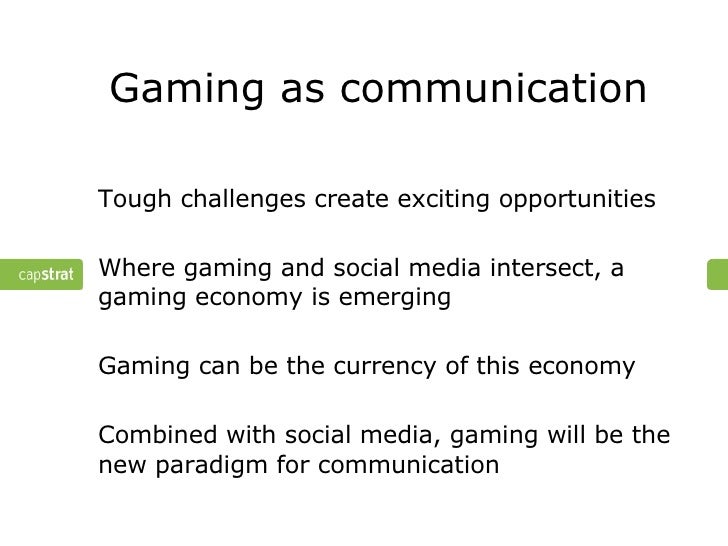 Gaming as communication

Tough challenges create exciting opportunities

capstrat

Where gaming and social media intersect, a gaming economy is emerging

Gaming can be the currency of this economy

Combined with social media, gaming will be the new paradigm for communication